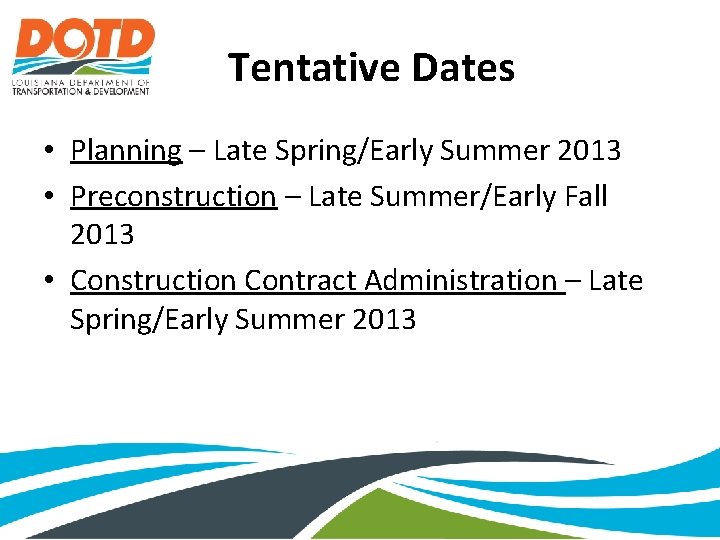 DOTD
LOUISIANA DEPARTMENT OF
TRANSPORTATION & DEVELOPMENT

Tentative Dates

• Planning – Late Spring/Early Summer 2013
• Preconstruction – Late Summer/Early Fall 2013
• Construction Contract Administration – Late Spring/Early Summer 2013